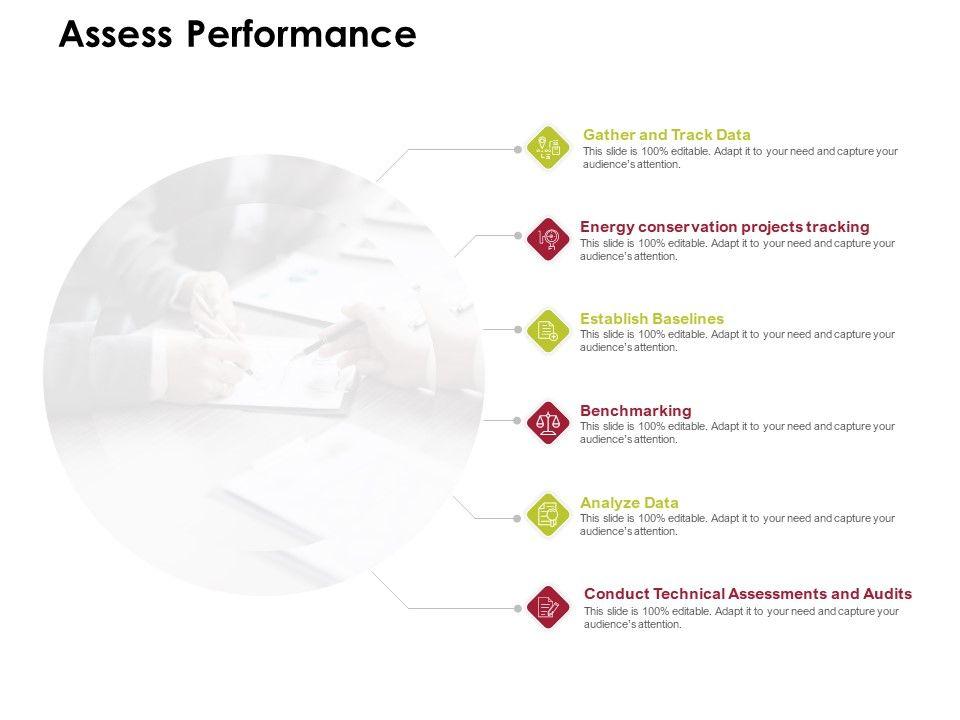 Assess Performance

Gather and Track Data
This slide is 100% editable. Adapt it to your need and capture your audience's attention.

Energy conservation projects tracking
This slide is 100% editable. Adapt it to your need and capture your audience's attention.

Establish Baselines
This slide is 100% editable. Adapt it to your need and capture your audience's attention.

Benchmarking
This slide is 100% editable. Adapt it to your need and capture your audience's attention.

Analyze Data
This slide is 100% editable. Adapt it to your need and capture your audience's attention.

Conduct Technical Assessments and Audits
This slide is 100% editable. Adapt it to your need and capture your audience's attention.